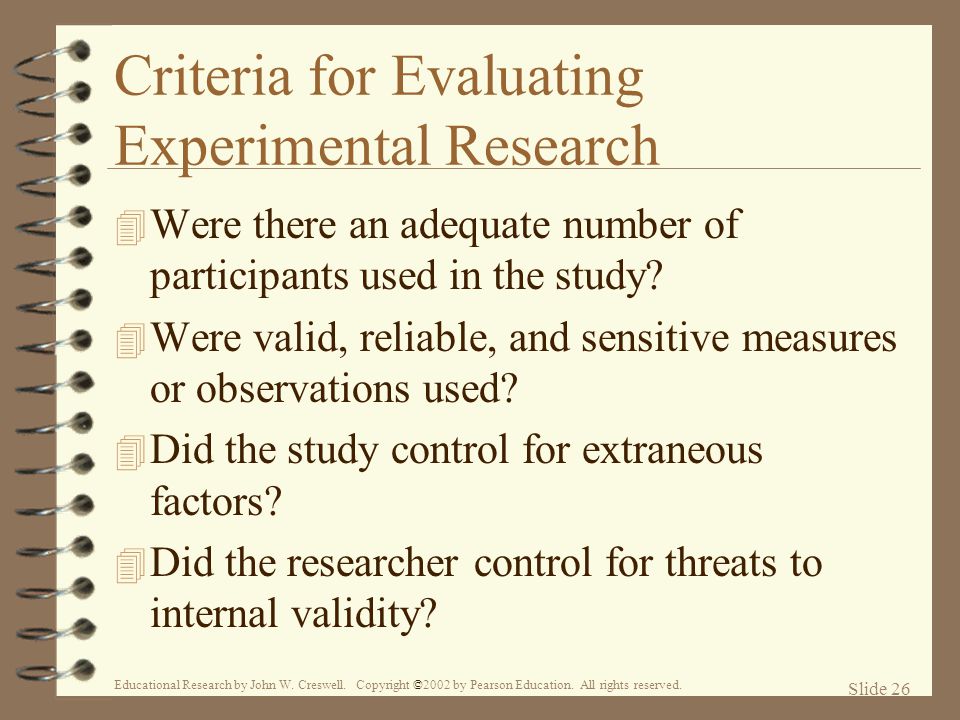 Criteria for Evaluating Experimental Research

Were there an adequate number of participants used in the study?

Were valid, reliable, and sensitive measures or observations used?

Did the study control for extraneous factors?

Did the researcher control for threats to internal validity?

Educational Research by John W. Creswell. Copyright ©2002 by Pearson Education. All rights reserved.

Slide 26